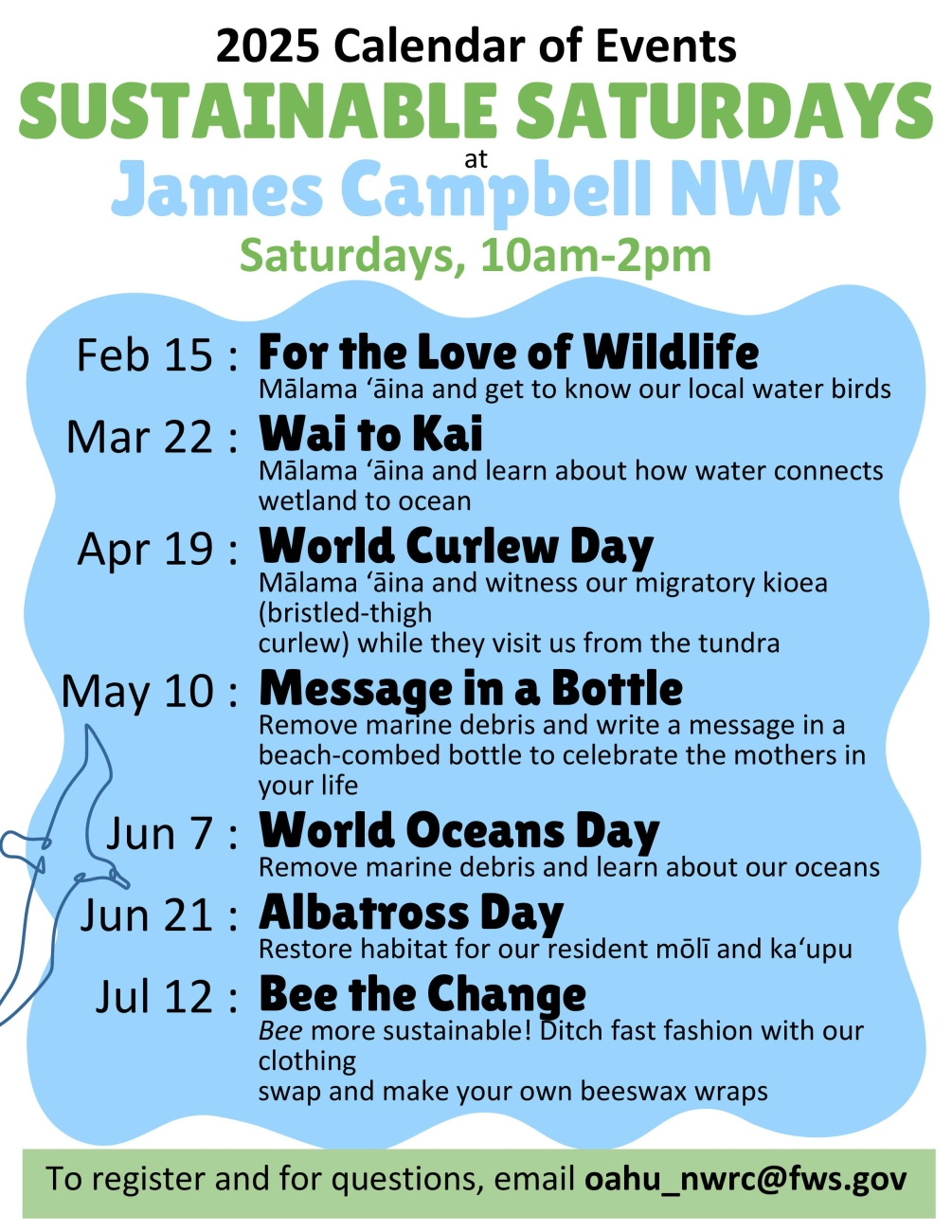 2025 Calendar of Events
SUSTAINABLE SATURDAYS
at
James Campbell NWR
Saturdays, 10am-2pm

Feb 15 : For the Love of Wildlife
Mālama ʻāina and get to know our local water birds

Mar 22 : Wai to Kai
Mālama ʻāina and learn about how water connects wetland to ocean

Apr 19 : World Curlew Day
Mālama ʻāina and witness our migratory kioea (bristled-thigh curlew) while they visit us from the tundra

May 10 : Message in a Bottle
Remove marine debris and write a message in a beach-combed bottle to celebrate the mothers in your life

Jun 7 : World Oceans Day
Remove marine debris and learn about our oceans

Jun 21 : Albatross Day
Restore habitat for our resident mōlī and kaʻupu

Jul 12 : Bee the Change
Bee more sustainable! Ditch fast fashion with our clothing swap and make your own beeswax wraps

To register and for questions, email oahu_nwrc@fws.gov